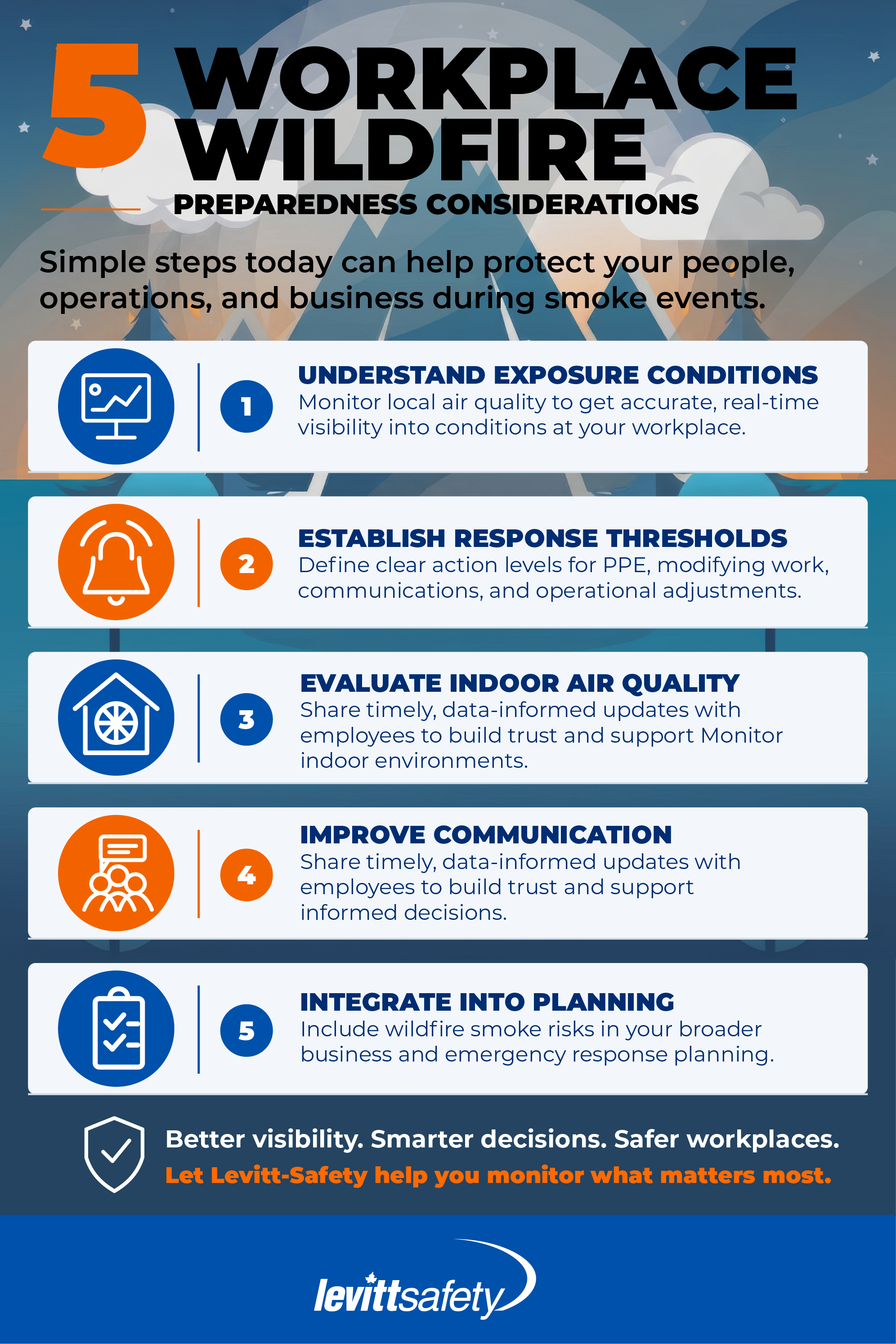 5 WORKPLACE WILDFIRE

PREPAREDNESS CONSIDERATIONS

Simple steps today can help protect your people, operations, and business during smoke events.

1

UNDERSTAND EXPOSURE CONDITIONS
Monitor local air quality to get accurate, real-time visibility into conditions at your workplace.

2

ESTABLISH RESPONSE THRESHOLDS
Define clear action levels for PPE, modifying work, communications, and operational adjustments.

3

EVALUATE INDOOR AIR QUALITY
Share timely, data-informed updates with employees to build trust and support Monitor indoor environments.

4

IMPROVE COMMUNICATION
Share timely, data-informed updates with employees to build trust and support informed decisions.

5

INTEGRATE INTO PLANNING
Include wildfire smoke risks in your broader business and emergency response planning.

Better visibility. Smarter decisions. Safer workplaces.
Let Levitt-Safety help you monitor what matters most.

levittsafety